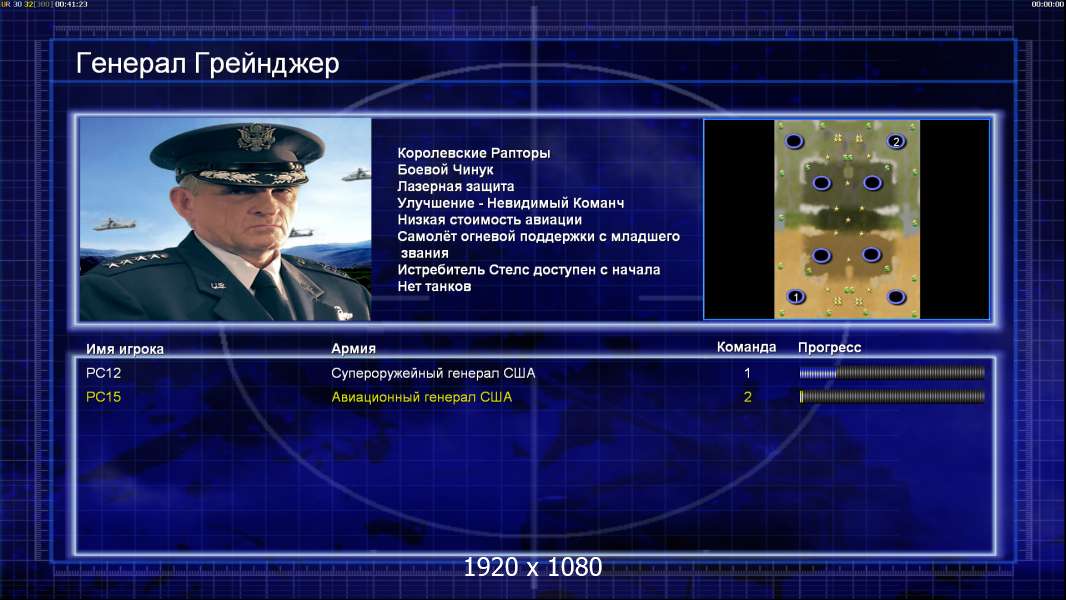 UR 30 32[300] 00:41:23 00:00:00

Генерал Грейнджер

Королевские Рапторы
Боевой Чинук
Лазерная защита
Улучшение - Невидимый Команч
Низкая стоимость авиации
Самолёт огневой поддержки с младшего звания
Истребитель Стелс доступен с начала
Нет танков

2
1

| Имя игрока | Армия | Команда | Прогресс |
|---|---|---|---|
| PC12 | Супероружейный генерал США | 1 | |
| PC15 | Авиационный генерал США | 2 | |

1920 x 1080